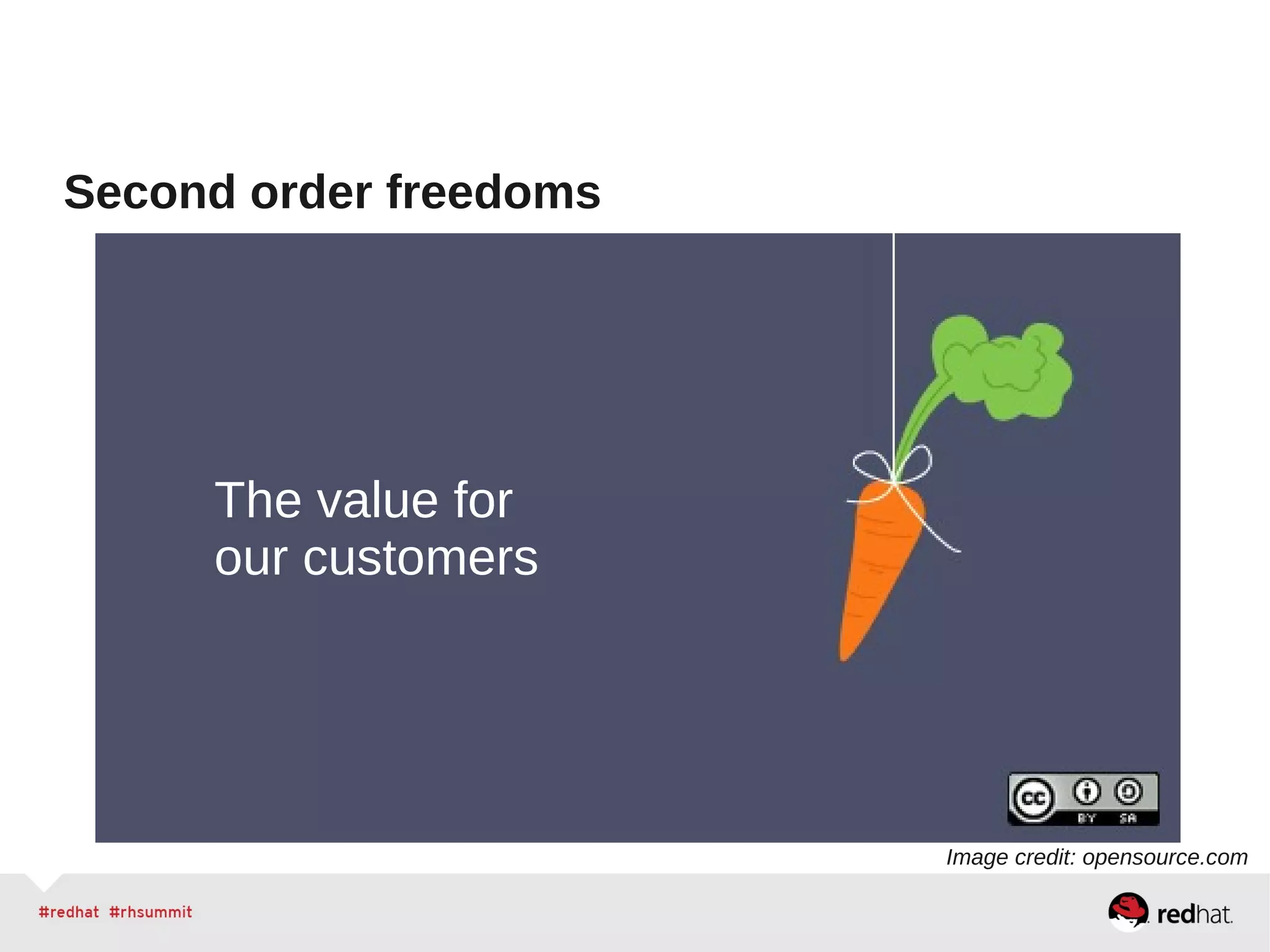 Second order freedoms

The value for our customers

cc BY SA

Image credit: opensource.com

#redhat #rhsummit

redhat.